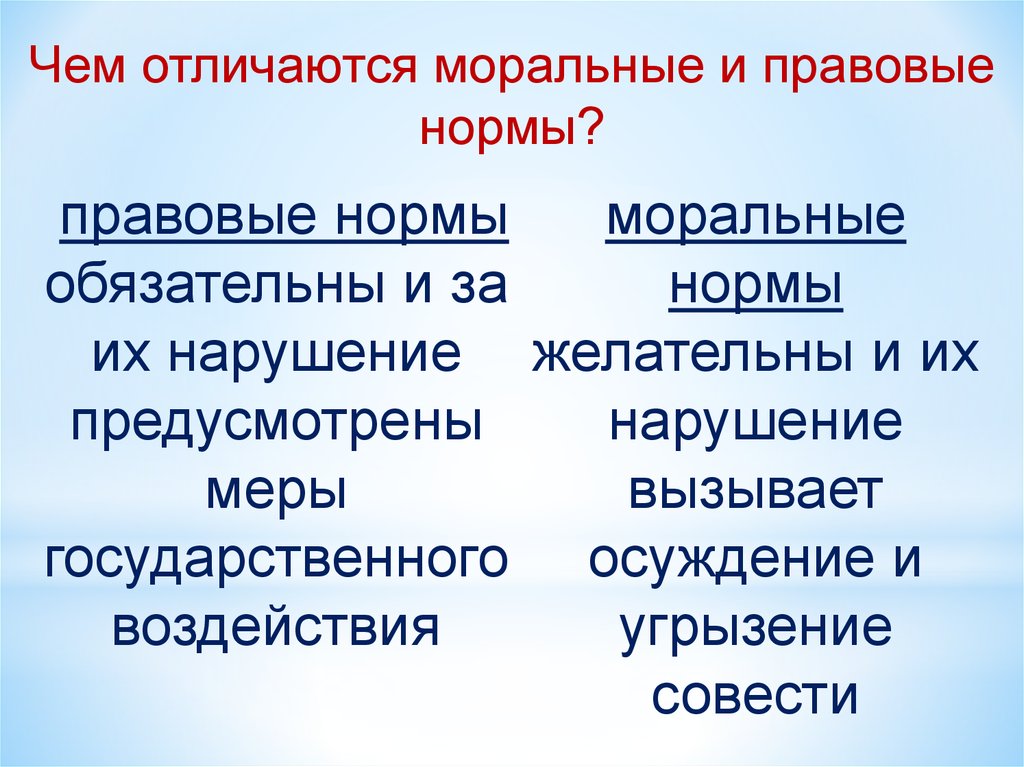 Чем отличаются моральные и правовые нормы?

правовые нормы обязательны и за их нарушение предусмотрены меры государственного воздействия

моральные нормы желательны и их нарушение вызывает осуждение и угрызение совести